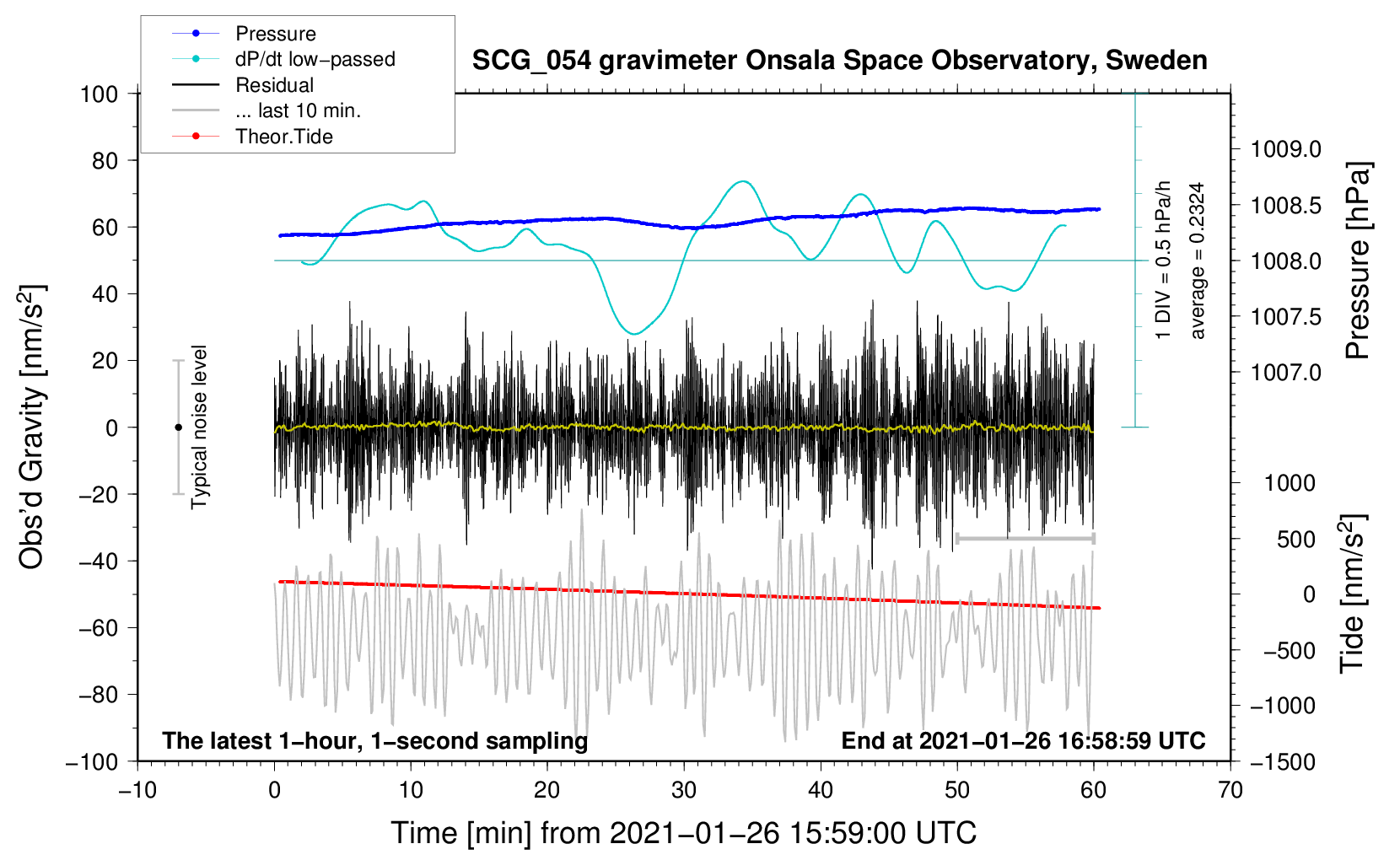 Pressure
dP/dt low−passed
Residual
... last 10 min.
Theor.Tide

SCG_054 gravimeter Onsala Space Observatory, Sweden

100
80
60
40
20
0
−20
−40
−60
−80
−100

Obs'd Gravity [nm/s$^2$]

Typical noise level

1 DIV = 0.5 hPa/h
average = 0.2324

1009.0
1008.5
1008.0
1007.5
1007.0

Pressure [hPa]

1000
500
0
−500
−1000
−1500

Tide [nm/s$^2$]

The latest 1−hour, 1−second sampling
End at 2021−01−26 16:58:59 UTC

−10
0
10
20
30
40
50
60
70

Time [min] from 2021−01−26 15:59:00 UTC